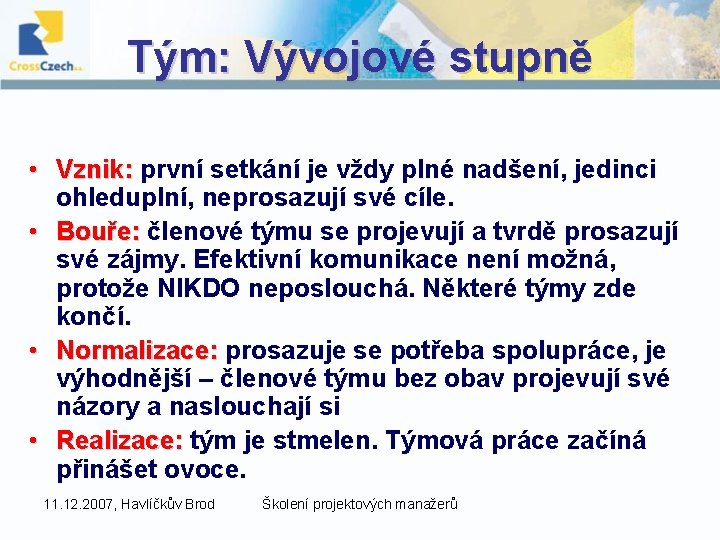 CrossCzech a.s.

Tým: Vývojové stupně

• Vznik: první setkání je vždy plné nadšení, jedinci ohleduplní, neprosazují své cíle.
• Bouře: členové týmu se projevují a tvrdě prosazují své zájmy. Efektivní komunikace není možná, protože NIKDO neposlouchá. Některé týmy zde končí.
• Normalizace: prosazuje se potřeba spolupráce, je výhodnější – členové týmu bez obav projevují své názory a naslouchají si
• Realizace: tým je stmelen. Týmová práce začíná přinášet ovoce.

11.12.2007, Havlíčkův Brod Školení projektových manažerů